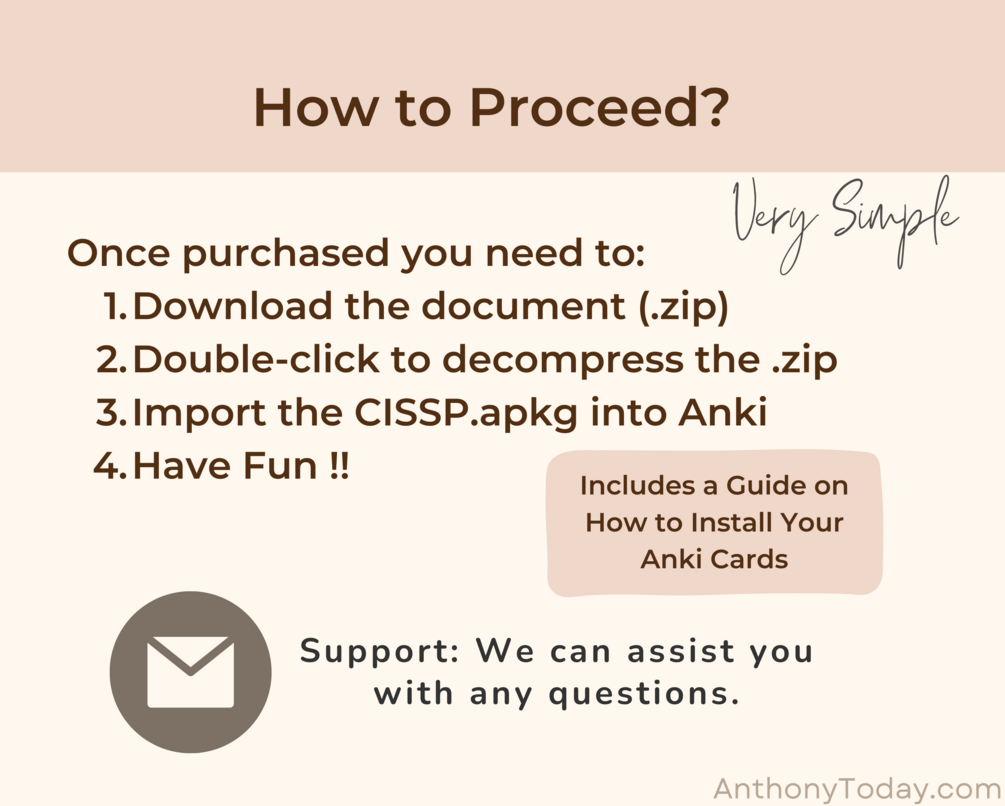 How to Proceed?

Very Simple

Once purchased you need to:
1. Download the document (.zip)
2. Double-click to decompress the .zip
3. Import the CISSP.apkg into Anki
4. Have Fun !!

Includes a Guide on How to Install Your Anki Cards

Support: We can assist you with any questions.

AnthonyToday.com